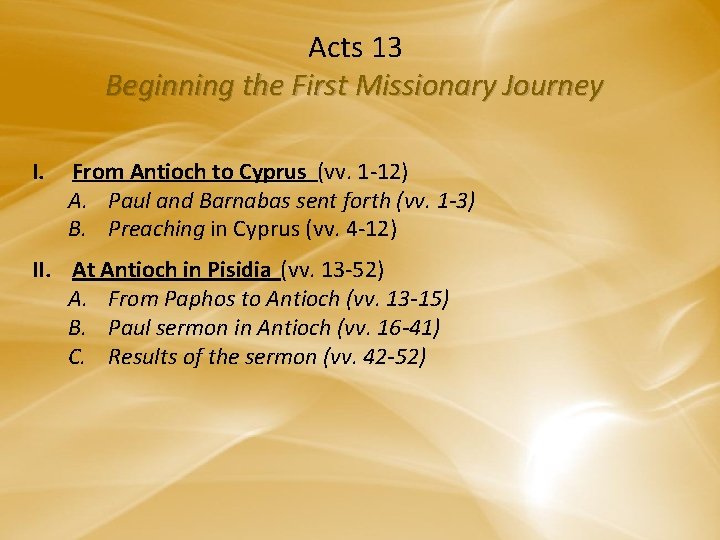 Acts 13
Beginning the First Missionary Journey

I. From Antioch to Cyprus (vv. 1-12)
A. Paul and Barnabas sent forth (vv. 1-3)
B. Preaching in Cyprus (vv. 4-12)

II. At Antioch in Pisidia (vv. 13-52)
A. From Paphos to Antioch (vv. 13-15)
B. Paul sermon in Antioch (vv. 16-41)
C. Results of the sermon (vv. 42-52)